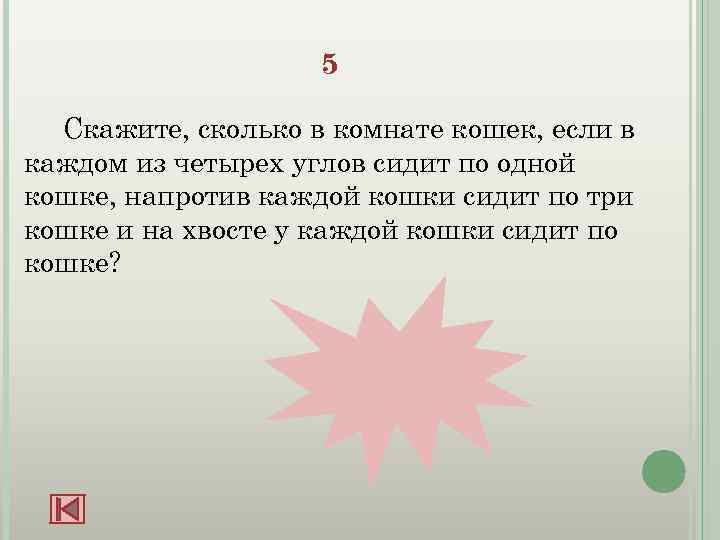 5

Скажите, сколько в комнате кошек, если в каждом из четырех углов сидит по одной кошке, напротив каждой кошки сидит по три кошке и на хвосте у каждой кошки сидит по кошке?